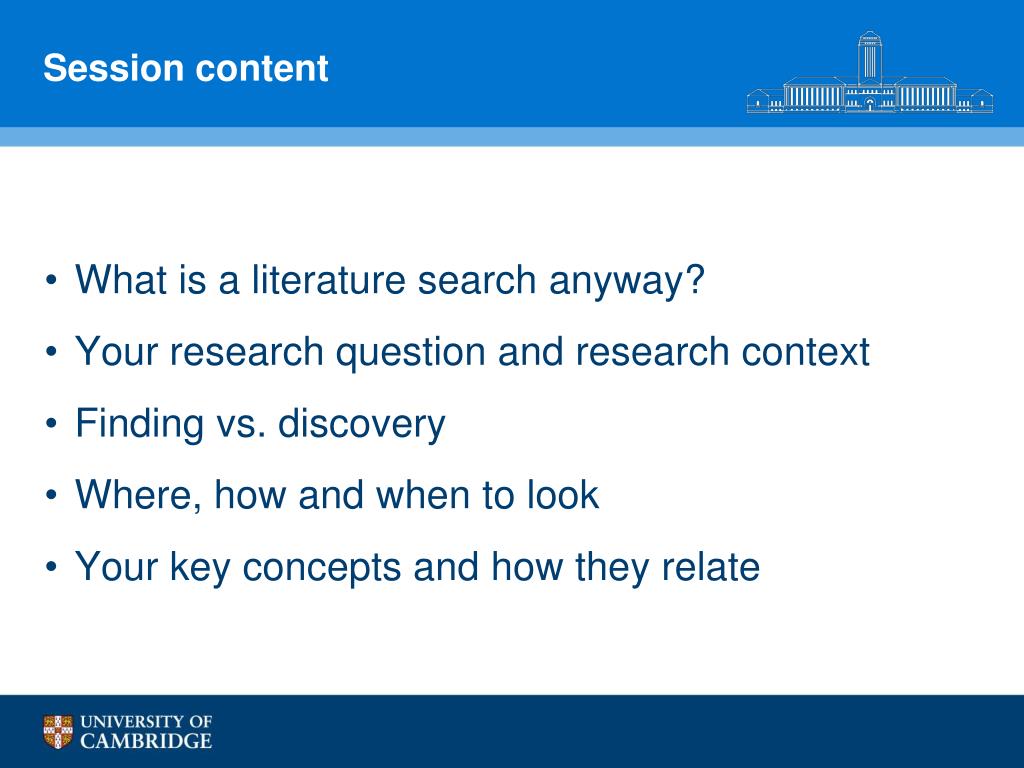 Session content

• What is a literature search anyway?
• Your research question and research context
• Finding vs. discovery
• Where, how and when to look
• Your key concepts and how they relate

UNIVERSITY OF CAMBRIDGE